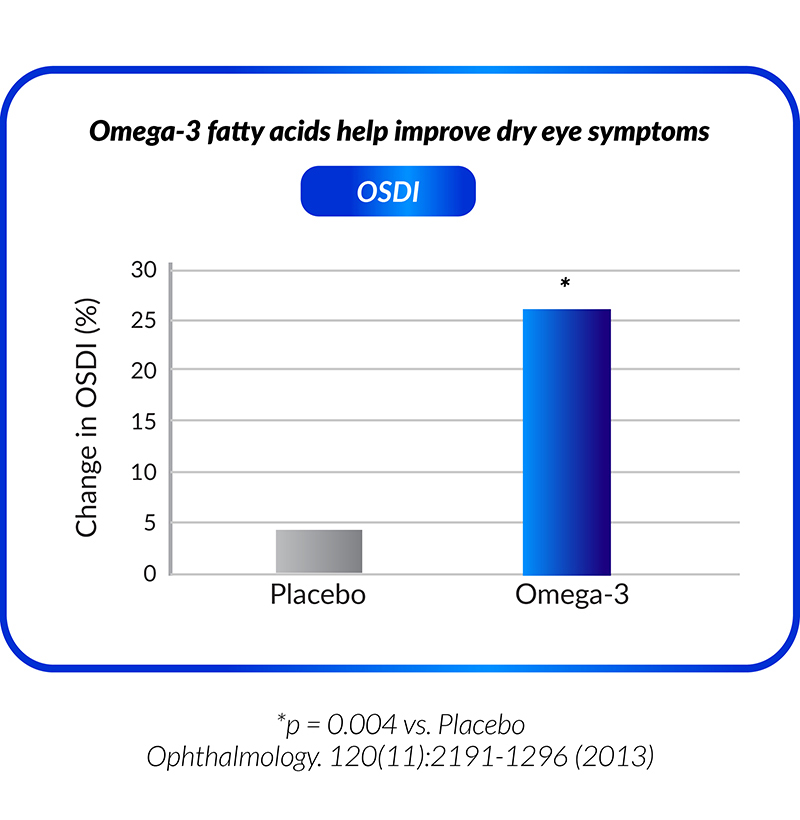 Omega-3 fatty acids help improve dry eye symptoms

OSDI

Change in OSDI (%)

30
25
20
15
10
5
0

*

Placebo
Omega-3

*p = 0.004 vs. Placebo
Ophthalmology. 120(11):2191-1296 (2013)